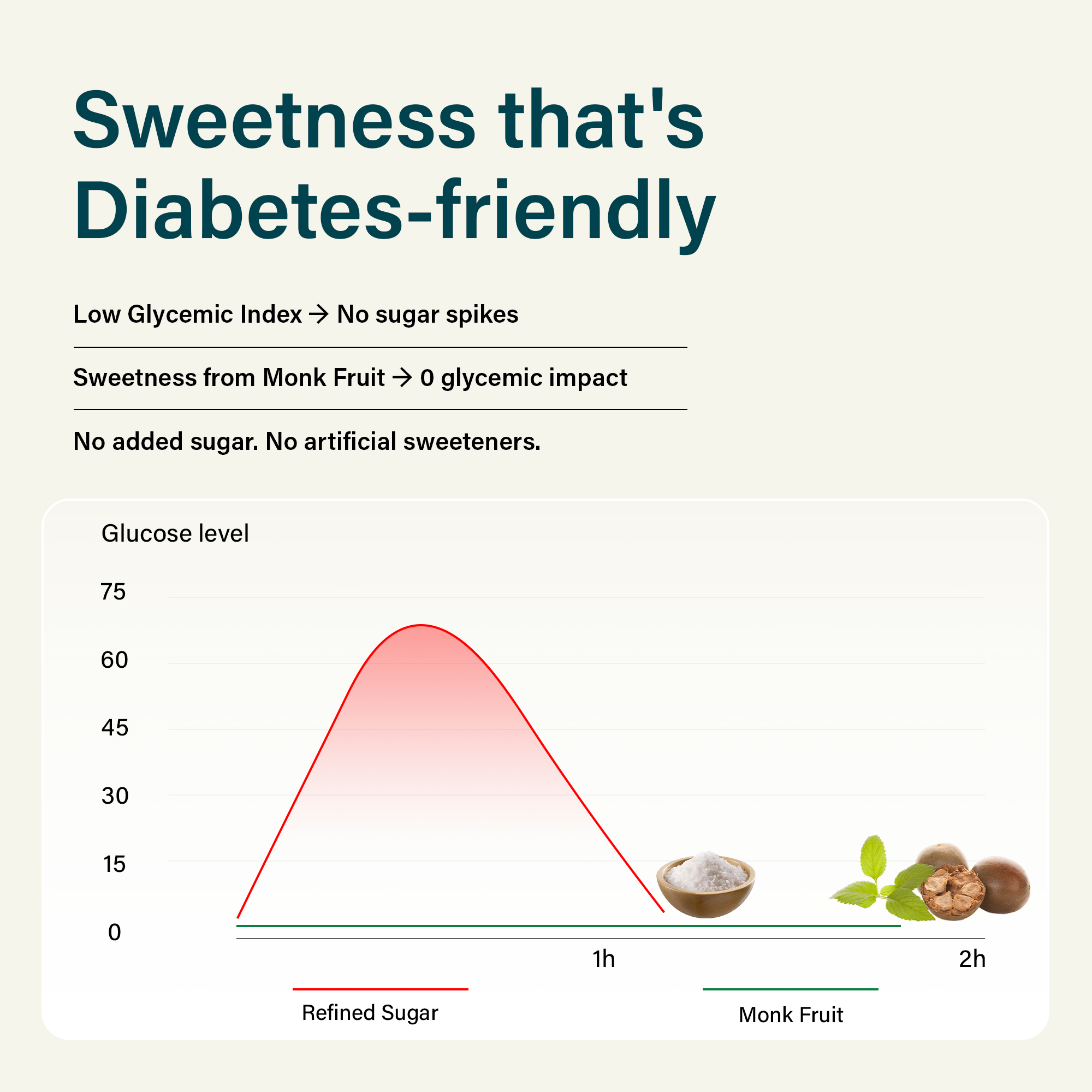 Sweetness that's Diabetes-friendly

Low Glycemic Index → No sugar spikes

Sweetness from Monk Fruit → 0 glycemic impact

No added sugar. No artificial sweeteners.

Glucose level

75

60

45

30

15

0

1h

2h

Refined Sugar

Monk Fruit